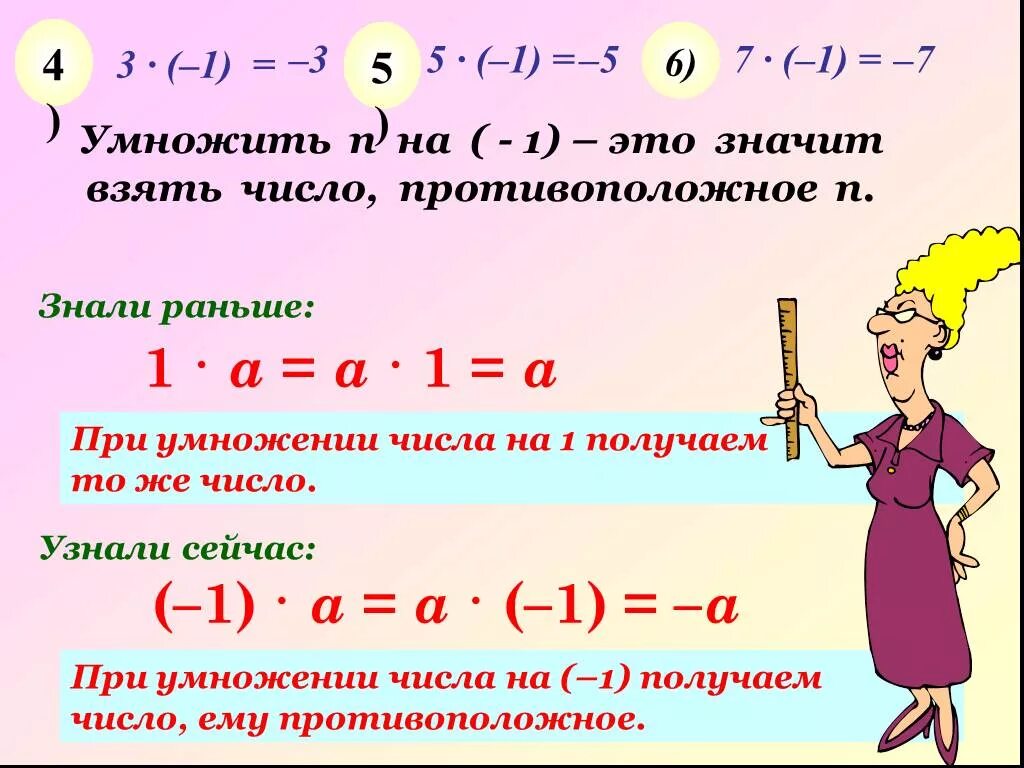 4) $3 \cdot (-1) = -3$ 5) $5 \cdot (-1) = -5$ 6) $7 \cdot (-1) = -7$

Умножить n на ( - 1) – это значит взять число, противоположное n.

Знали раньше:

$1 \cdot a = a \cdot 1 = a$

При умножении числа на 1 получаем то же число.

Узнали сейчас:

$(-1) \cdot a = a \cdot (-1) = -a$

При умножении числа на (–1) получаем число, ему противоположное.